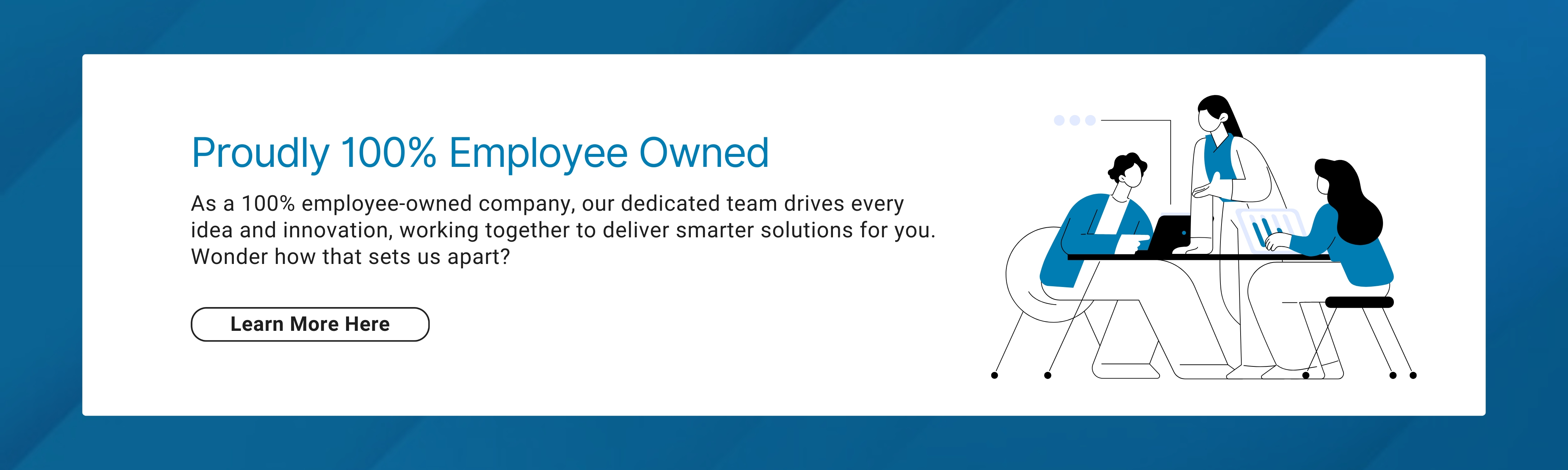 Proudly 100% Employee Owned

As a 100% employee-owned company, our dedicated team drives every idea and innovation, working together to deliver smarter solutions for you. Wonder how that sets us apart?

Learn More Here